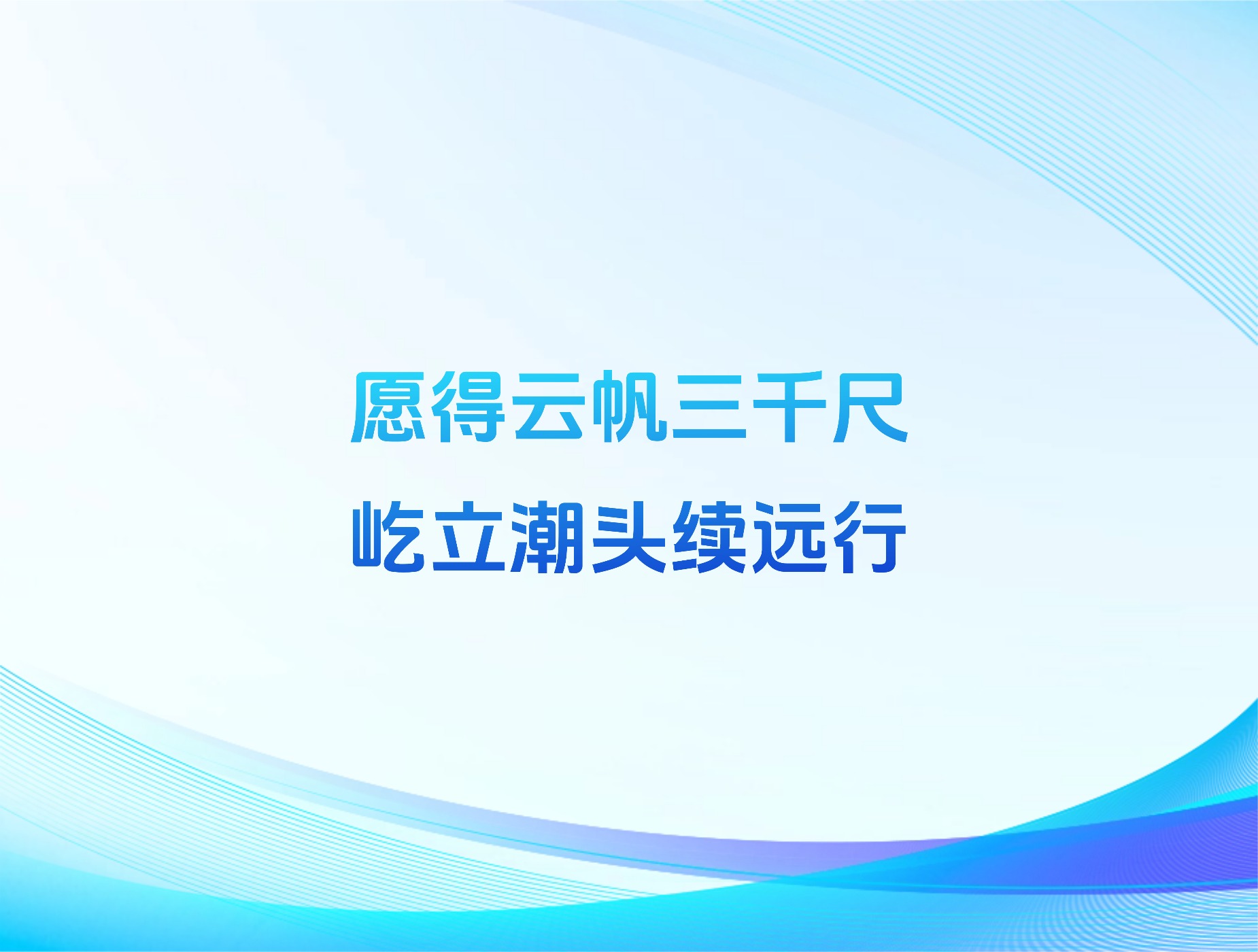 愿得云帆三千尺
屹立潮头续远行